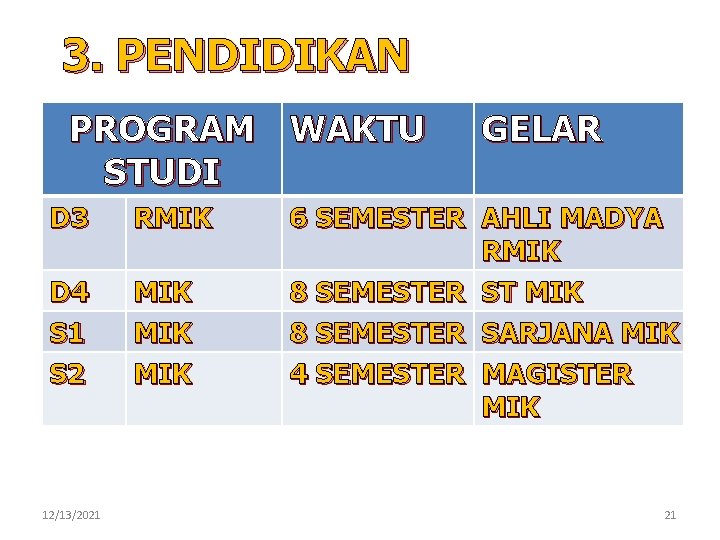 3. PENDIDIKAN

| PROGRAM STUDI | | WAKTU | GELAR |
|---|---|---|---|
| D3 | RMIK | 6 SEMESTER | AHLI MADYA RMIK |
| D4 | MIK | 8 SEMESTER | ST MIK |
| S1 | MIK | 8 SEMESTER | SARJANA MIK |
| S2 | MIK | 4 SEMESTER | MAGISTER MIK |

12/13/2021

21